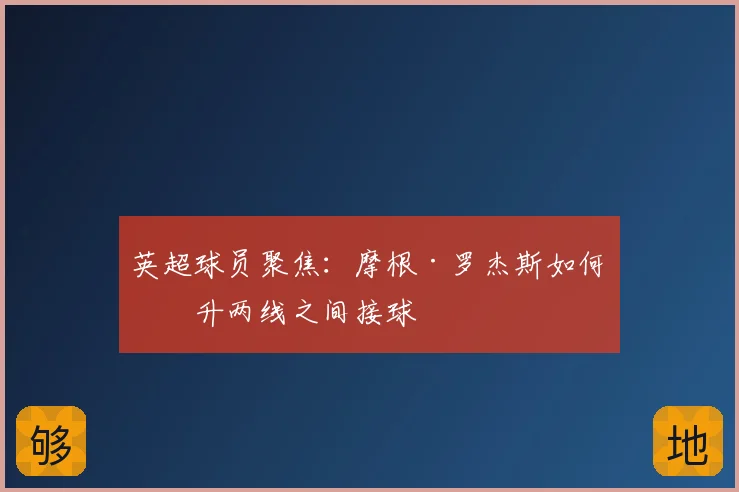 英超球员聚焦：摩根·罗杰斯如何
升两线之间接球

够

地